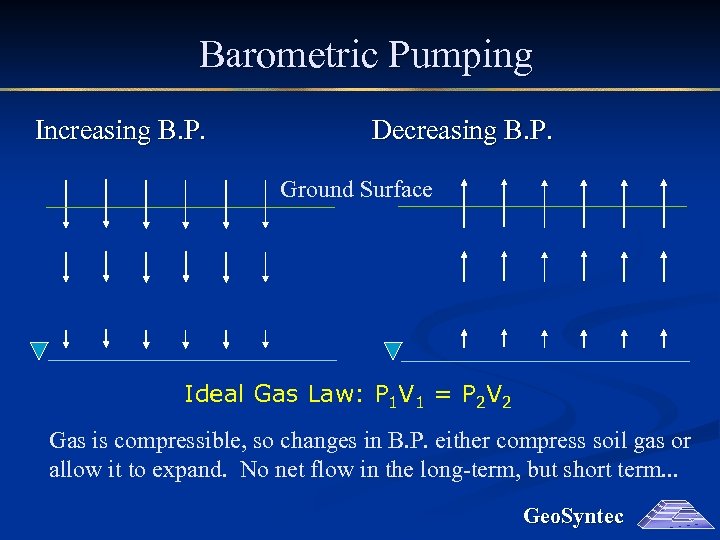 Barometric Pumping

Increasing B.P.

Decreasing B.P.

Ground Surface

Ideal Gas Law: $P_1V_1 = P_2V_2$

Gas is compressible, so changes in B.P. either compress soil gas or allow it to expand. No net flow in the long-term, but short term...

GeoSyntec